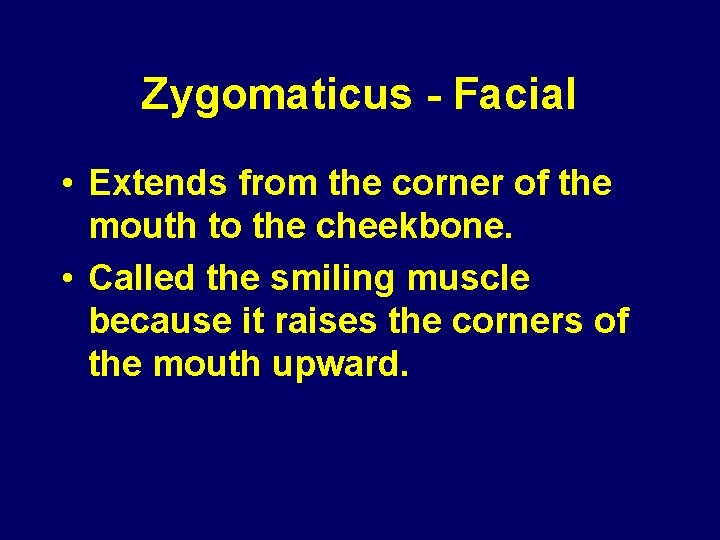 Zygomaticus - Facial

• Extends from the corner of the mouth to the cheekbone.
• Called the smiling muscle because it raises the corners of the mouth upward.